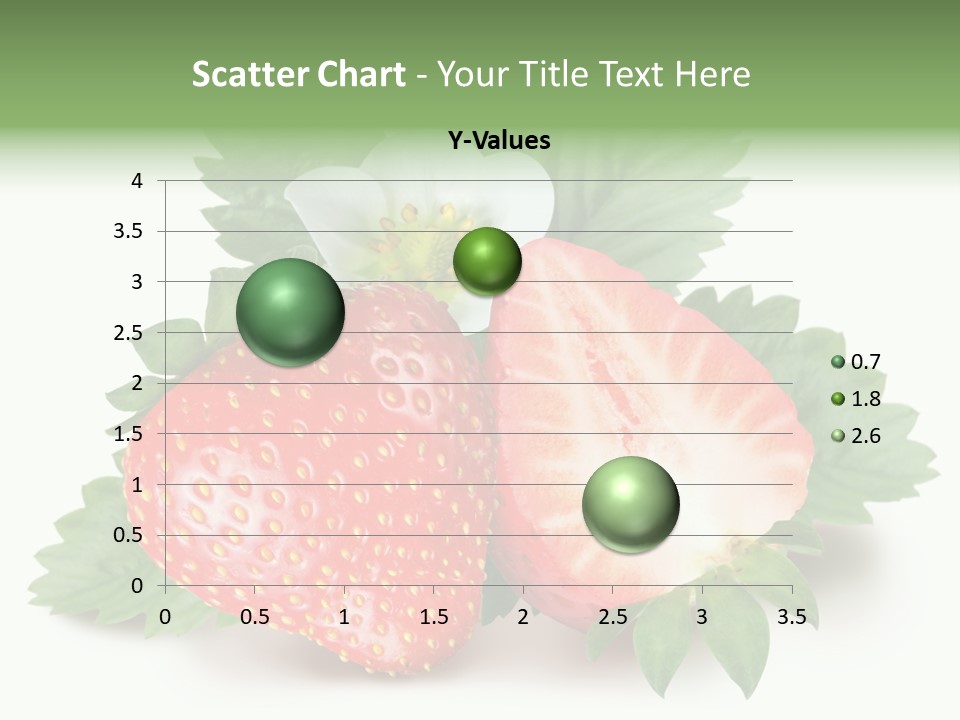 Scatter Chart - Your Title Text Here

Y-Values

4
3.5
3
2.5
2
1.5
1
0.5
0

0 0.5 1 1.5 2 2.5 3 3.5

0.7
1.8
2.6